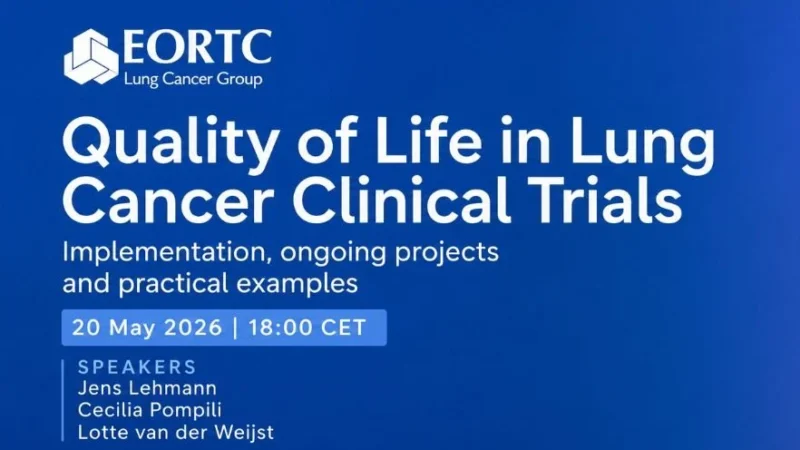 EORTC
Lung Cancer Group

Quality of Life in Lung Cancer Clinical Trials

Implementation, ongoing projects and practical examples

20 May 2026 | 18:00 CET

SPEAKERS
Jens Lehmann
Cecilia Pompili
Lotte van der Weijst